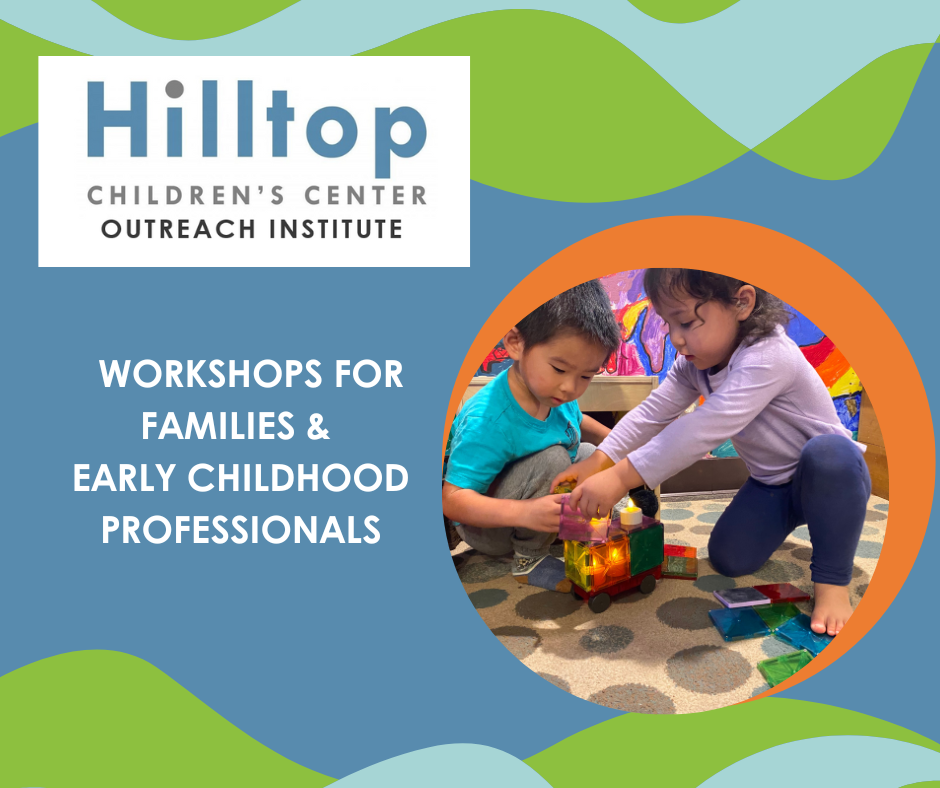 Hilltop
CHILDREN'S CENTER
OUTREACH INSTITUTE

WORKSHOPS FOR FAMILIES & EARLY CHILDHOOD PROFESSIONALS